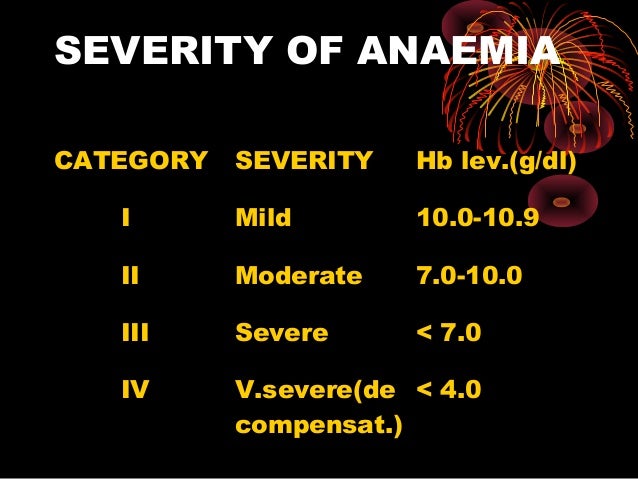 SEVERITY OF ANAEMIA

| CATEGORY | SEVERITY | Hb lev.(g/dl) |
|---|---|---|
| I | Mild | 10.0-10.9 |
| II | Moderate | 7.0-10.0 |
| III | Severe | < 7.0 |
| IV | V.severe(de compensat.) | < 4.0 |